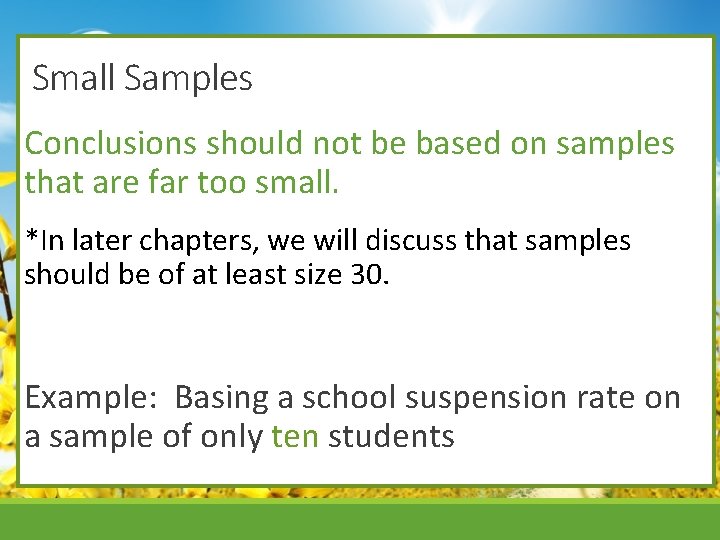 Small Samples

Conclusions should not be based on samples that are far too small.

*In later chapters, we will discuss that samples should be of at least size 30.

Example: Basing a school suspension rate on a sample of only ten students